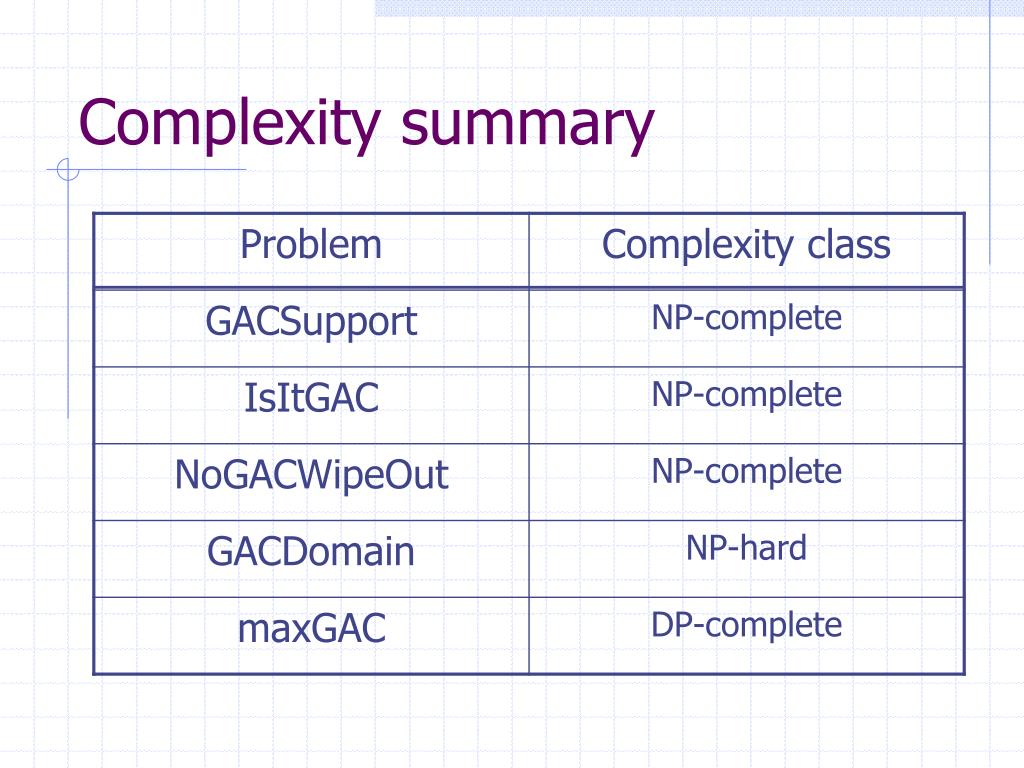 Complexity summary

| Problem | Complexity class |
|---|---|
| GACSupport | NP-complete |
| IsItGAC | NP-complete |
| NoGACWipeOut | NP-complete |
| GACDomain | NP-hard |
| maxGAC | DP-complete |